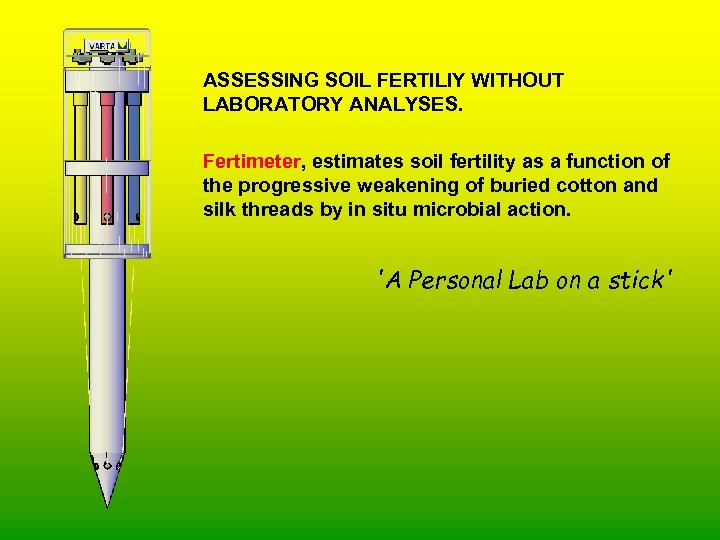 VARTA

ASSESSING SOIL FERTILIY WITHOUT LABORATORY ANALYSES.

Fertimeter, estimates soil fertility as a function of the progressive weakening of buried cotton and silk threads by in situ microbial action.

'A Personal Lab on a stick'